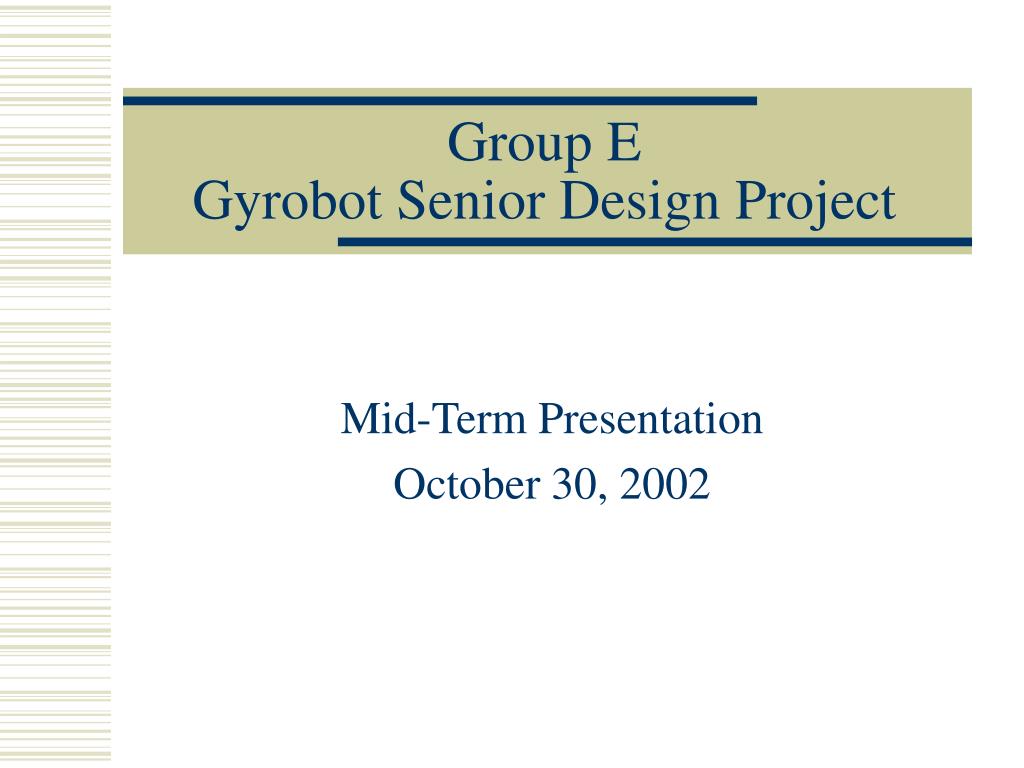 Group E
Gyrobot Senior Design Project

Mid-Term Presentation
October 30, 2002